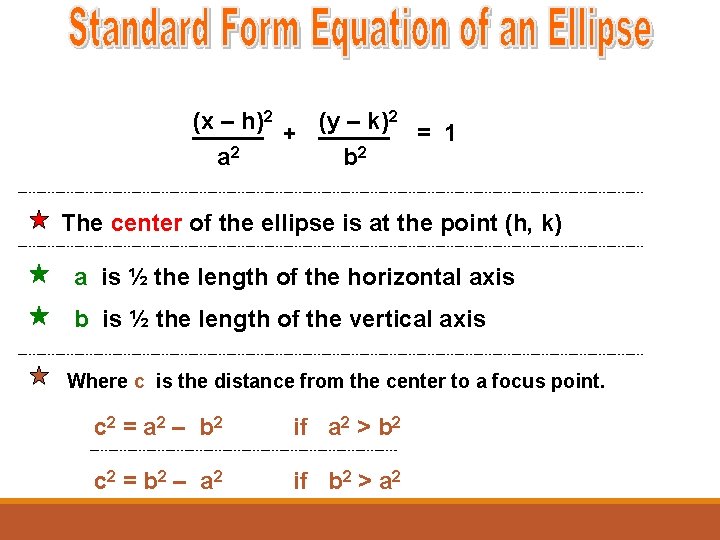 Standard Form Equation of an Ellipse

$\frac{(x - h)^2}{a^2} + \frac{(y - k)^2}{b^2} = 1$

The center of the ellipse is at the point (h, k)

a is ½ the length of the horizontal axis

b is ½ the length of the vertical axis

Where c is the distance from the center to a focus point.

$c^2 = a^2 - b^2$ if $a^2 > b^2$

$c^2 = b^2 - a^2$ if $b^2 > a^2$